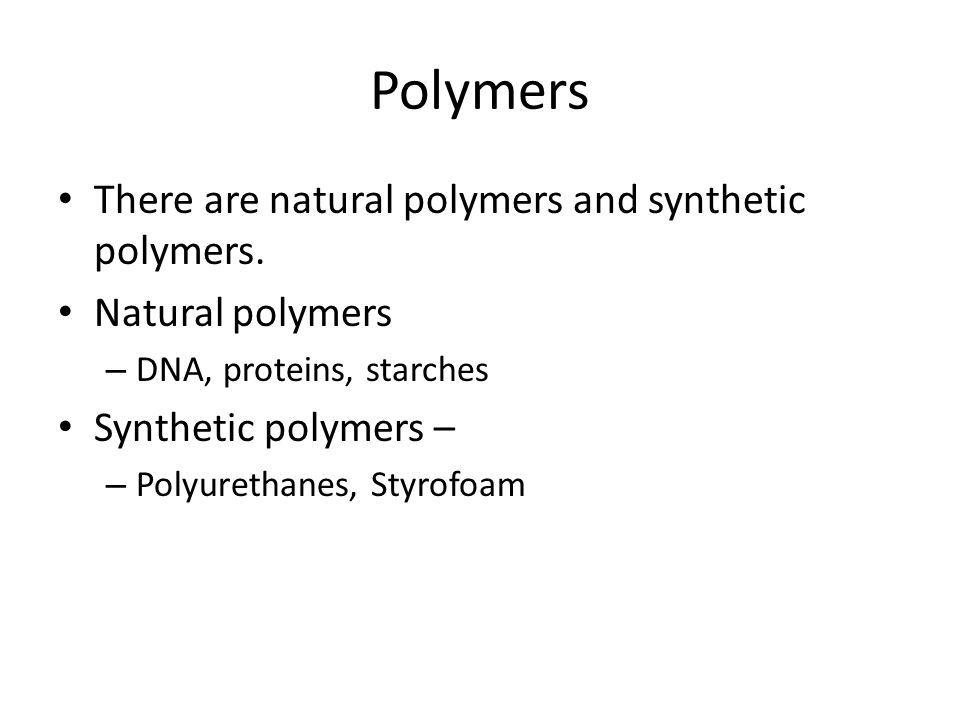 Polymers

• There are natural polymers and synthetic polymers.
• Natural polymers
– DNA, proteins, starches
• Synthetic polymers –
– Polyurethanes, Styrofoam